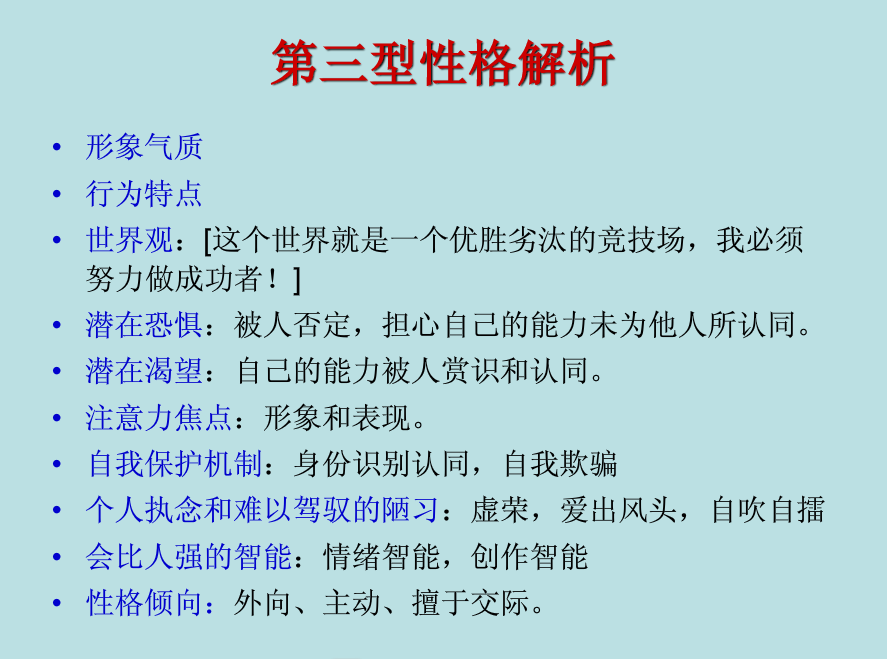 第三型性格解析

• 形象气质
• 行为特点
• 世界观：[这个世界就是一个优胜劣汰的竞技场，我必须努力做成功者！]
• 潜在恐惧：被人否定，担心自己的能力未为他人所认同。
• 潜在渴望：自己的能力被人赏识和认同。
• 注意力焦点：形象和表现。
• 自我保护机制：身份识别认同，自我欺骗
• 个人执念和难以驾驭的陋习：虚荣，爱出风头，自吹自擂
• 会比人强的智能：情绪智能，创作智能
• 性格倾向：外向、主动、擅于交际。